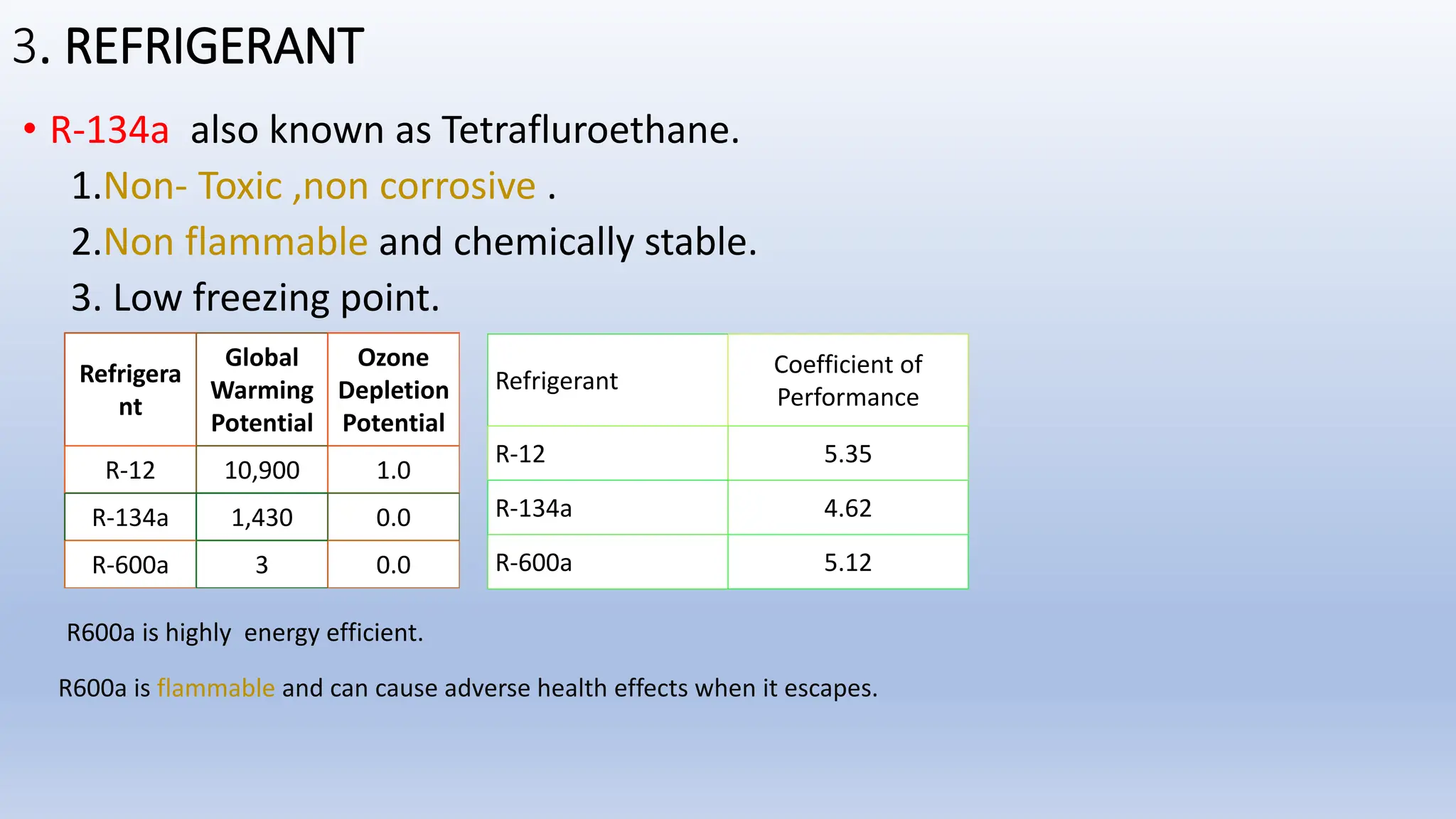 3. REFRIGERANT

• R-134a also known as Tetrafluroethane.

1.Non- Toxic ,non corrosive .

2.Non flammable and chemically stable.

3. Low freezing point.

| Refrigerant | Global Warming Potential | Ozone Depletion Potential |
|---|---|---|
| R-12 | 10,900 | 1.0 |
| R-134a | 1,430 | 0.0 |
| R-600a | 3 | 0.0 |

| Refrigerant | Coefficient of Performance |
|---|---|
| R-12 | 5.35 |
| R-134a | 4.62 |
| R-600a | 5.12 |

R600a is highly energy efficient.

R600a is flammable and can cause adverse health effects when it escapes.